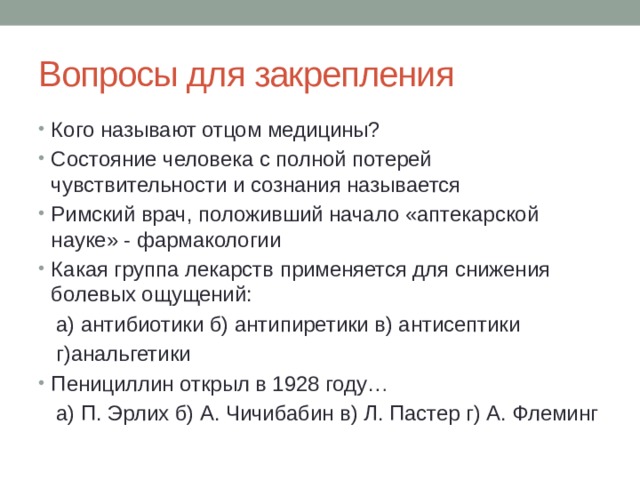 Вопросы для закрепления

• Кого называют отцом медицины?
• Состояние человека с полной потерей чувствительности и сознания называется
• Римский врач, положивший начало «аптекарской науке» - фармакологии
• Какая группа лекарств применяется для снижения болевых ощущений:

а) антибиотики б) антипиретики в) антисептики

г)анальгетики

• Пенициллин открыл в 1928 году…

а) П. Эрлих б) А. Чичибабин в) Л. Пастер г) А. Флеминг